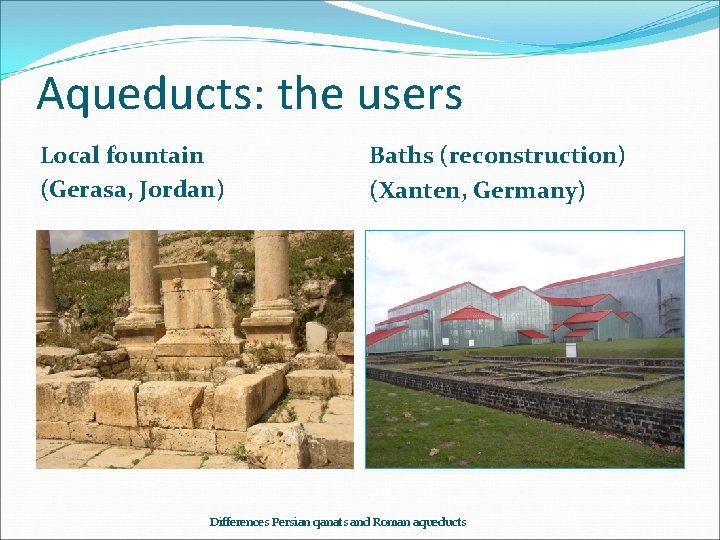 Aqueducts: the users

Local fountain
(Gerasa, Jordan)

Baths (reconstruction)
(Xanten, Germany)

Differences Persian qanats and Roman aqueducts